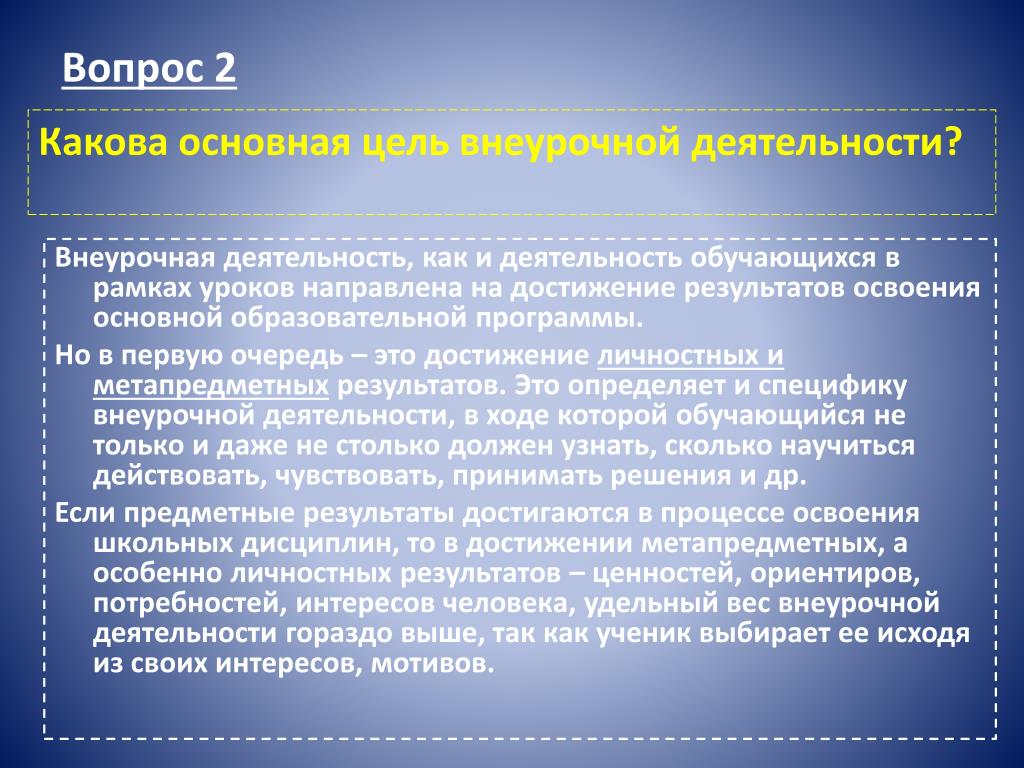 Вопрос 2

Какова основная цель внеурочной деятельности?

Внеурочная деятельность, как и деятельность обучающихся в рамках уроков направлена на достижение результатов освоения основной образовательной программы.

Но в первую очередь – это достижение личностных и метапредметных результатов. Это определяет и специфику внеурочной деятельности, в ходе которой обучающийся не только и даже не столько должен узнать, сколько научиться действовать, чувствовать, принимать решения и др.

Если предметные результаты достигаются в процессе освоения школьных дисциплин, то в достижении метапредметных, а особенно личностных результатов – ценностей, ориентиров, потребностей, интересов человека, удельный вес внеурочной деятельности гораздо выше, так как ученик выбирает ее исходя из своих интересов, мотивов.